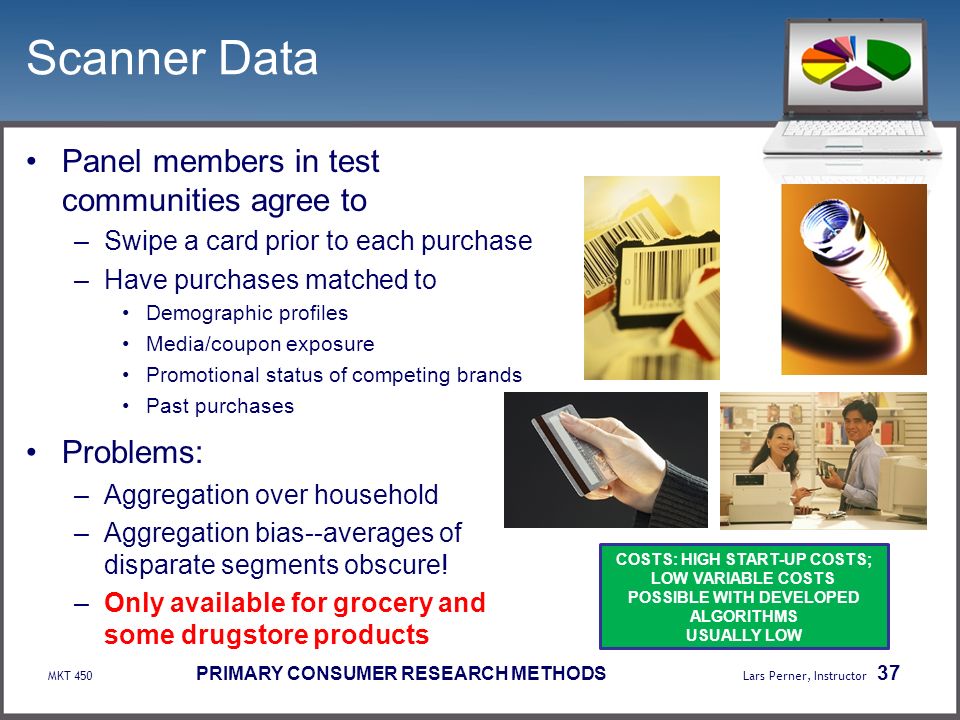 Scanner Data

• Panel members in test communities agree to
– Swipe a card prior to each purchase
– Have purchases matched to
• Demographic profiles
• Media/coupon exposure
• Promotional status of competing brands
• Past purchases

• Problems:
– Aggregation over household
– Aggregation bias--averages of disparate segments obscure!
– Only available for grocery and some drugstore products

COSTS: HIGH START-UP COSTS; LOW VARIABLE COSTS POSSIBLE WITH DEVELOPED ALGORITHMS USUALLY LOW

MKT 450 PRIMARY CONSUMER RESEARCH METHODS Lars Perner, Instructor 37